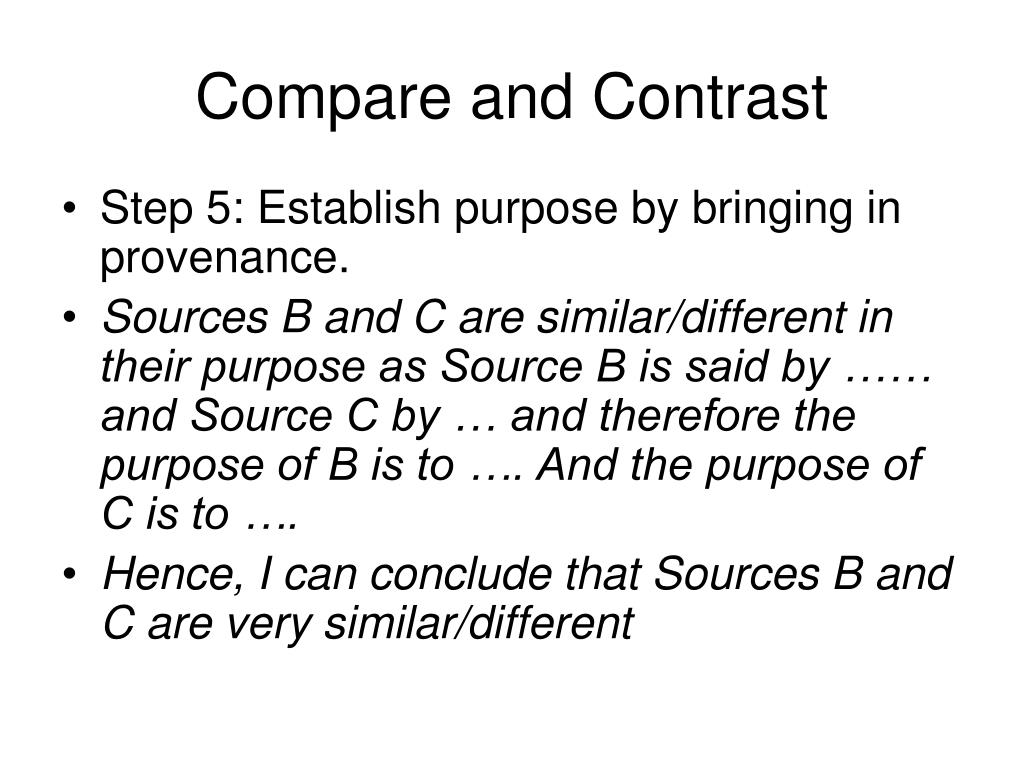 Compare and Contrast

• Step 5: Establish purpose by bringing in provenance.

• Sources B and C are similar/different in their purpose as Source B is said by …… and Source C by … and therefore the purpose of B is to …. And the purpose of C is to ….

• Hence, I can conclude that Sources B and C are very similar/different